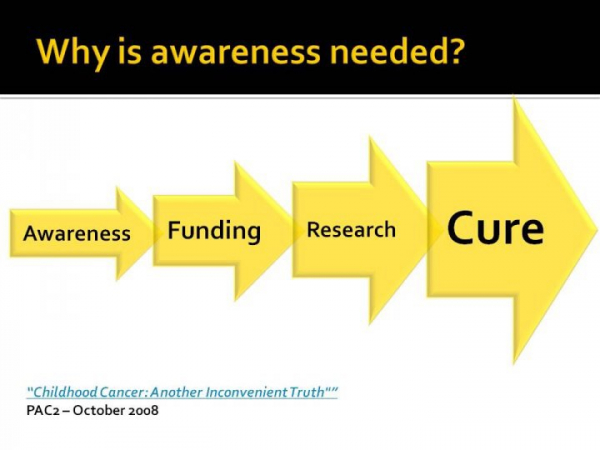 Why is awareness needed?

Awareness

Funding

Research

Cure

"Childhood Cancer: Another Inconvenient Truth""

PAC2 – October 2008